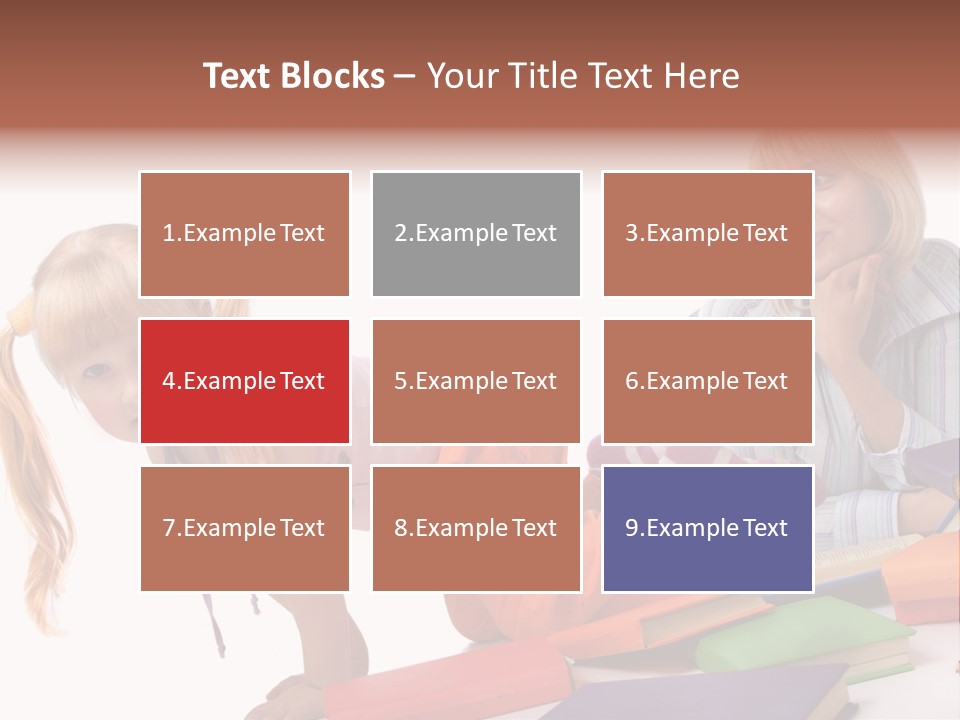 Text Blocks – Your Title Text Here

1.Example Text

2.Example Text

3.Example Text

4.Example Text

5.Example Text

6.Example Text

7.Example Text

8.Example Text

9.Example Text